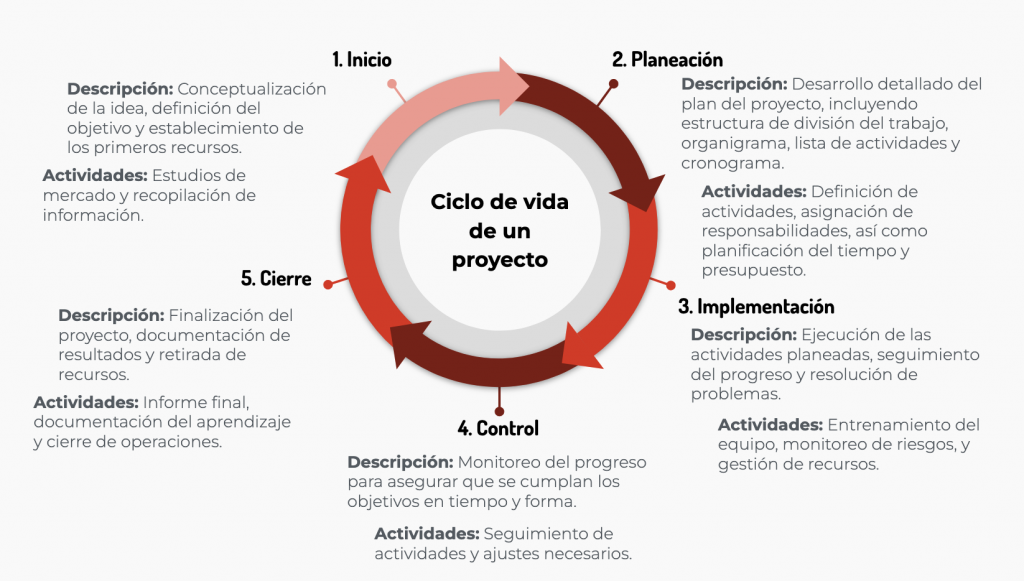 Ciclo de vida de un proyecto

1. Inicio

Descripción: Conceptualización de la idea, definición del objetivo y establecimiento de los primeros recursos.

Actividades: Estudios de mercado y recopilación de información.

2. Planeación

Descripción: Desarrollo detallado del plan del proyecto, incluyendo estructura de división del trabajo, organigrama, lista de actividades y cronograma.

Actividades: Definición de actividades, asignación de responsabilidades, así como planificación del tiempo y presupuesto.

3. Implementación

Descripción: Ejecución de las actividades planeadas, seguimiento del progreso y resolución de problemas.

Actividades: Entrenamiento del equipo, monitoreo de riesgos, y gestión de recursos.

4. Control

Descripción: Monitoreo del progreso para asegurar que se cumplan los objetivos en tiempo y forma.

Actividades: Seguimiento de actividades y ajustes necesarios.

5. Cierre

Descripción: Finalización del proyecto, documentación de resultados y retirada de recursos.

Actividades: Informe final, documentación del aprendizaje y cierre de operaciones.